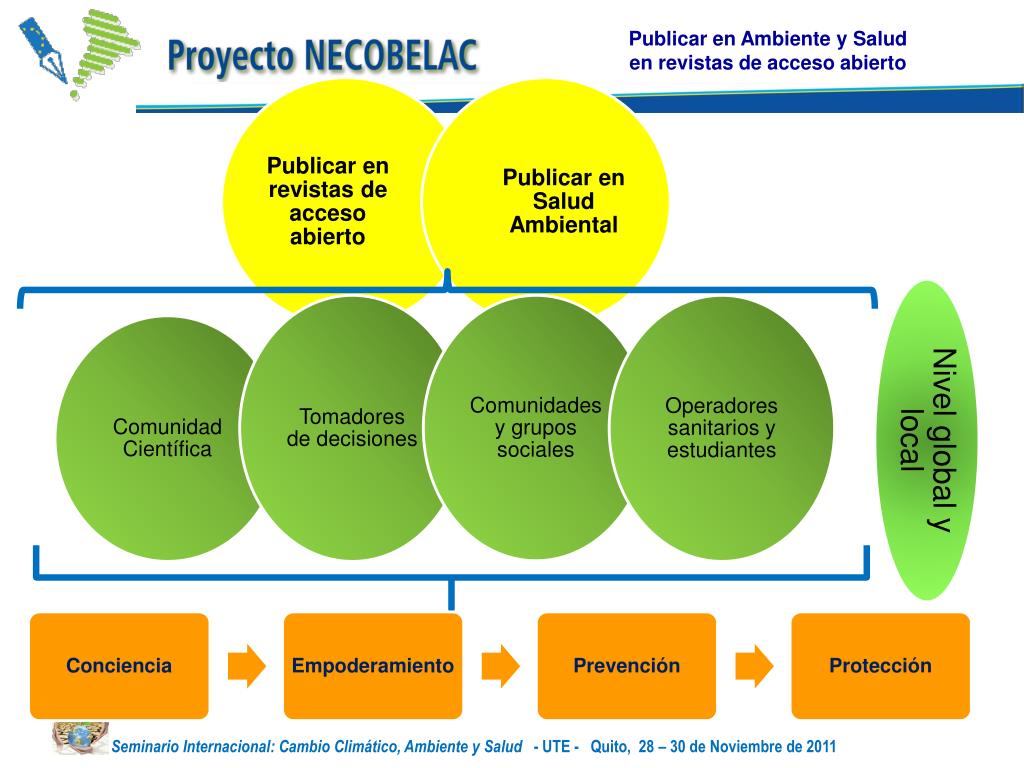 Proyecto NECOBELAC

Publicar en Ambiente y Salud en revistas de acceso abierto

Publicar en revistas de acceso abierto

Publicar en Salud Ambiental

Comunidad Científica

Tomadores de decisiones

Comunidades y grupos sociales

Operadores sanitarios y estudiantes

Nivel global y local

Conciencia

Empoderamiento

Prevención

Protección

Seminario Internacional: Cambio Climático, Ambiente y Salud - UTE - Quito, 28 – 30 de Noviembre de 2011